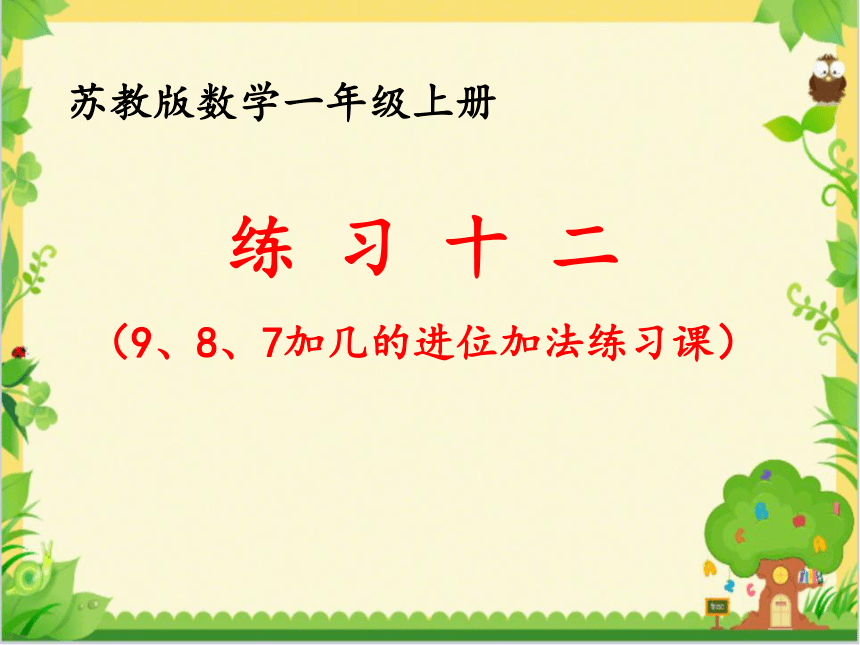 苏教版数学一年级上册

练 习 十 二

（9、8、7加几的进位加法练习课）